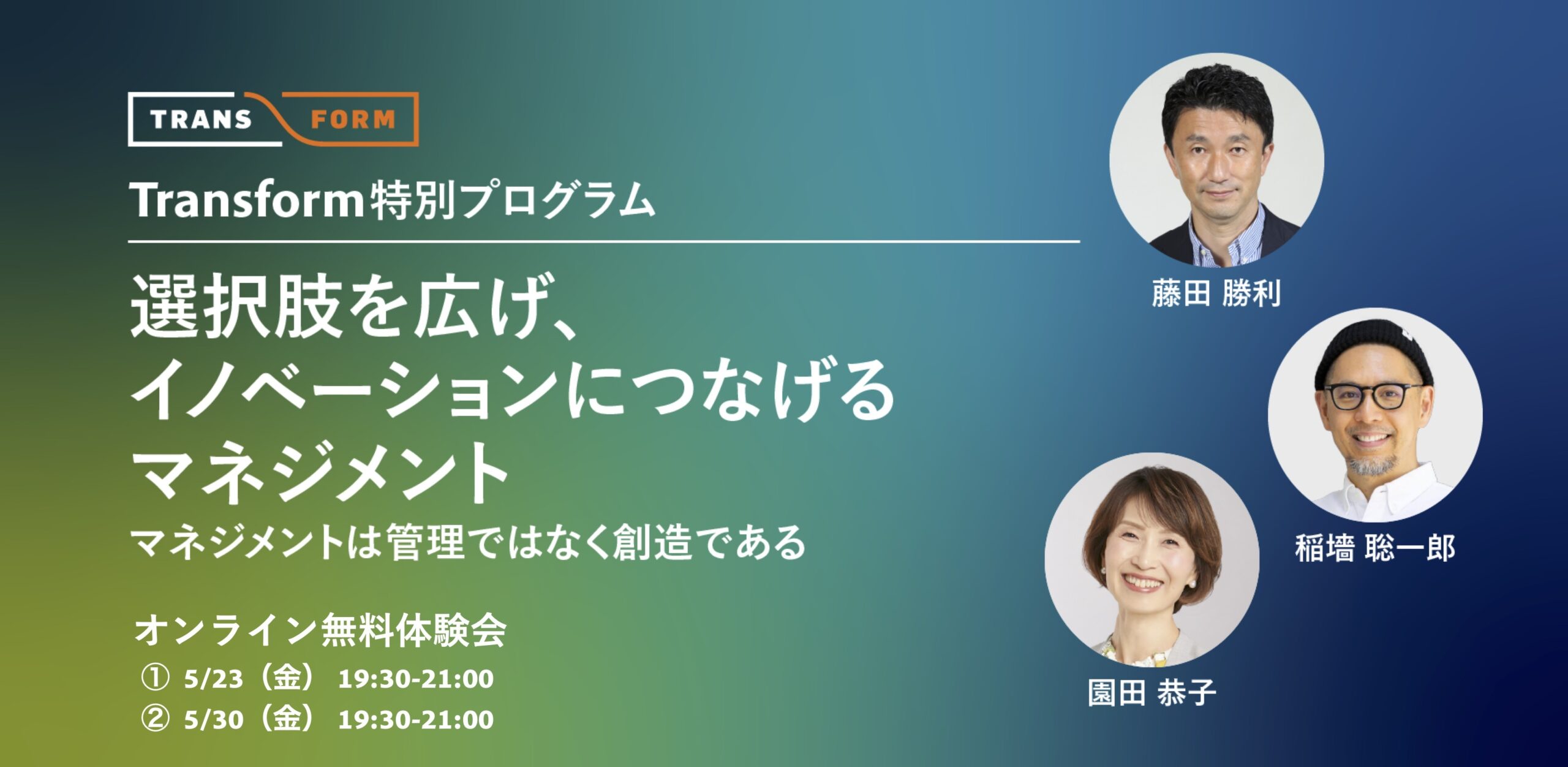 TRANS FORM

Transform特別プログラム

選択肢を広げ、
イノベーションにつなげる
マネジメント

マネジメントは管理ではなく創造である

オンライン無料体験会
① 5/23（金） 19:30-21:00
② 5/30（金） 19:30-21:00

藤田 勝利

稲墻 聡一郎

園田 恭子